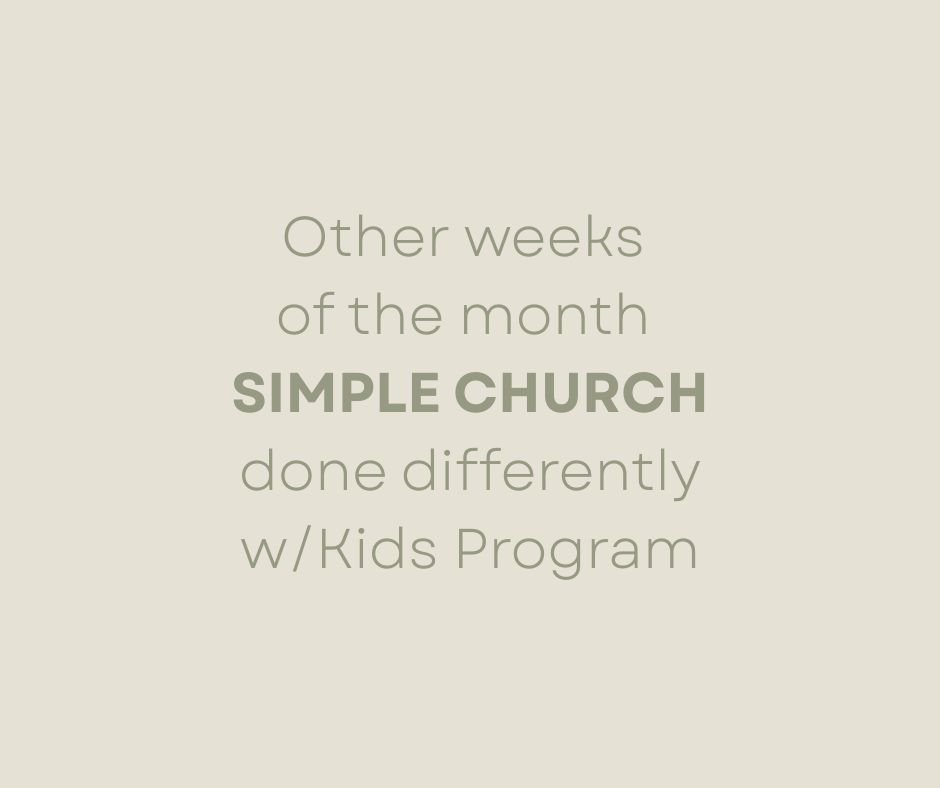 Other weeks
of the month
SIMPLE CHURCH
done differently
w/Kids Program